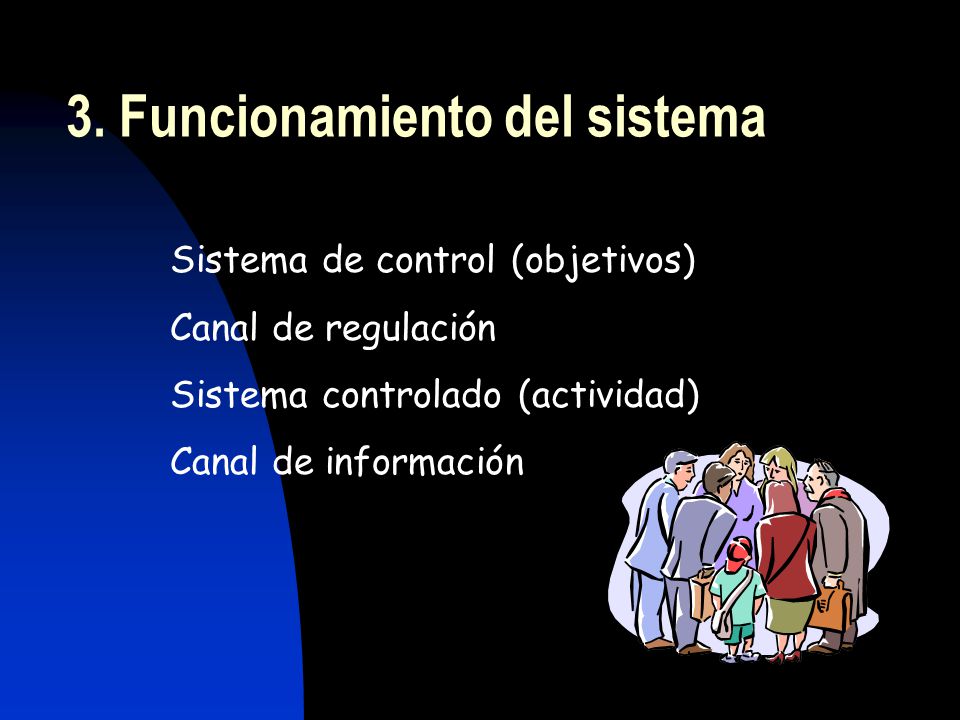 3. Funcionamiento del sistema

Sistema de control (objetivos)

Canal de regulación

Sistema controlado (actividad)

Canal de información